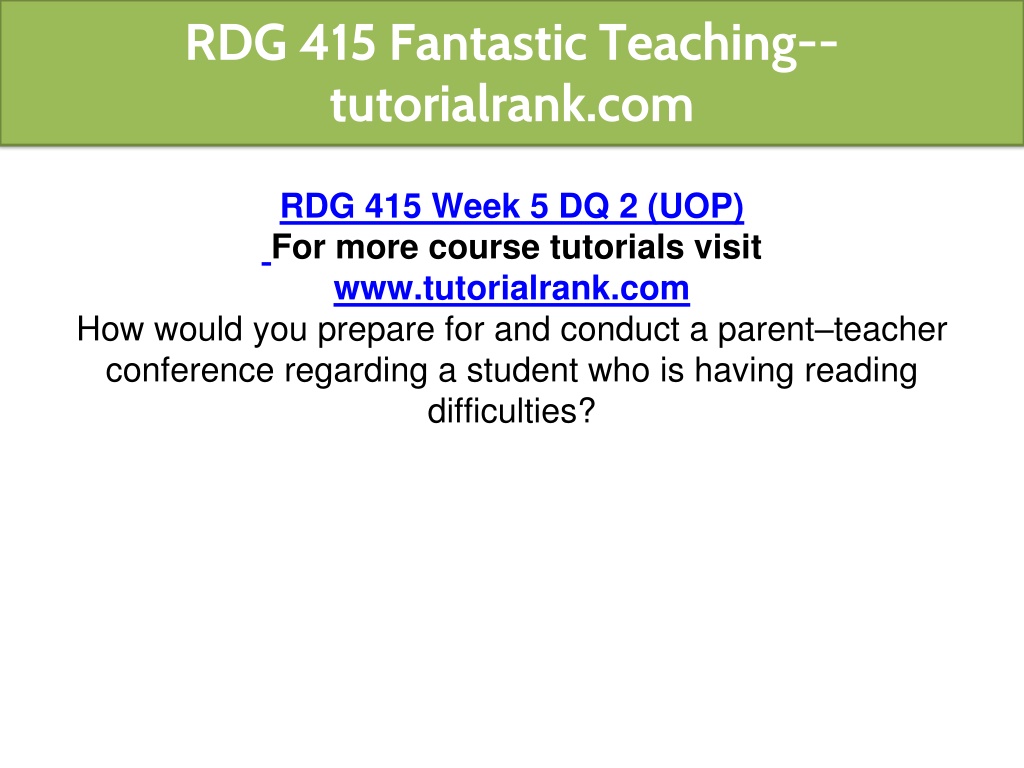 RDG 415 Fantastic Teaching--tutorialrank.com

RDG 415 Week 5 DQ 2 (UOP)

For more course tutorials visit

www.tutorialrank.com

How would you prepare for and conduct a parent–teacher conference regarding a student who is having reading difficulties?